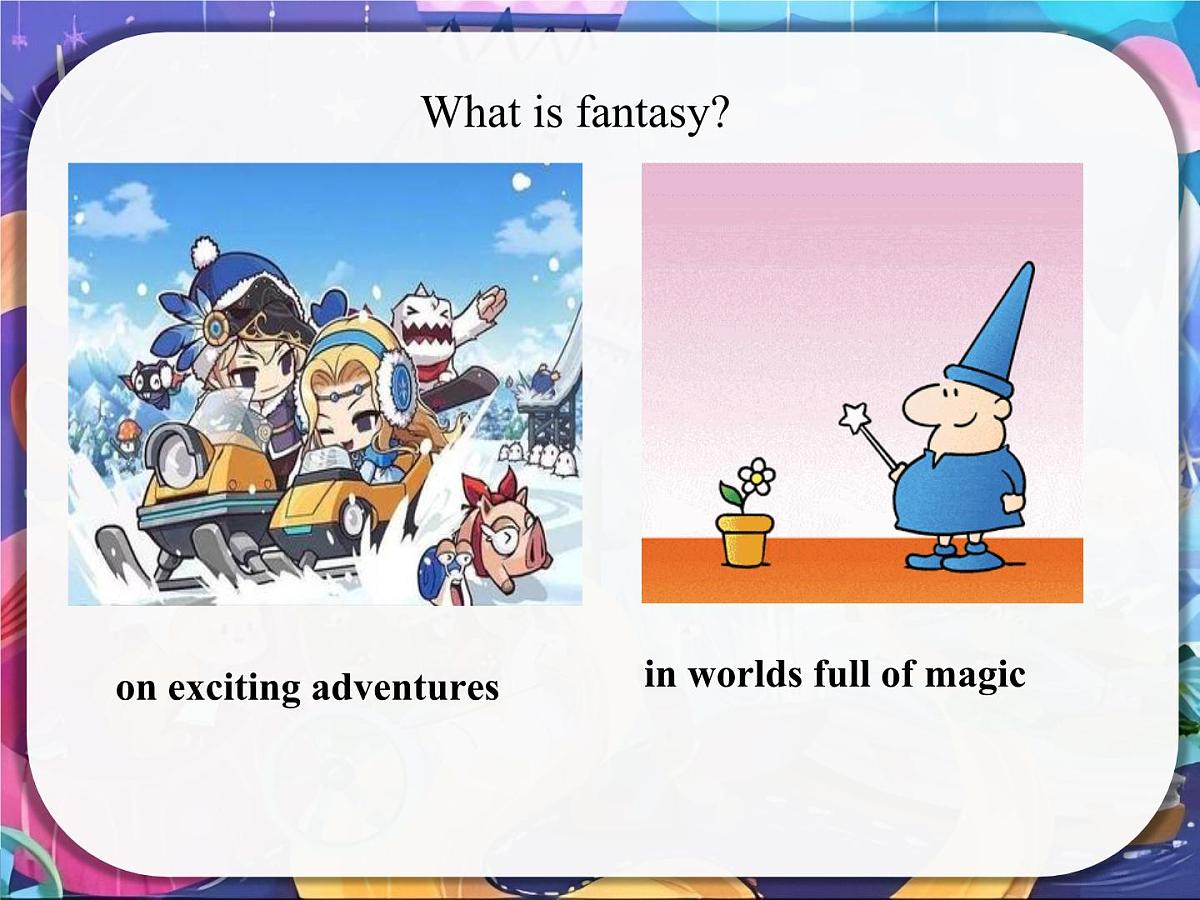 What is fantasy?

on exciting adventures

in worlds full of magic